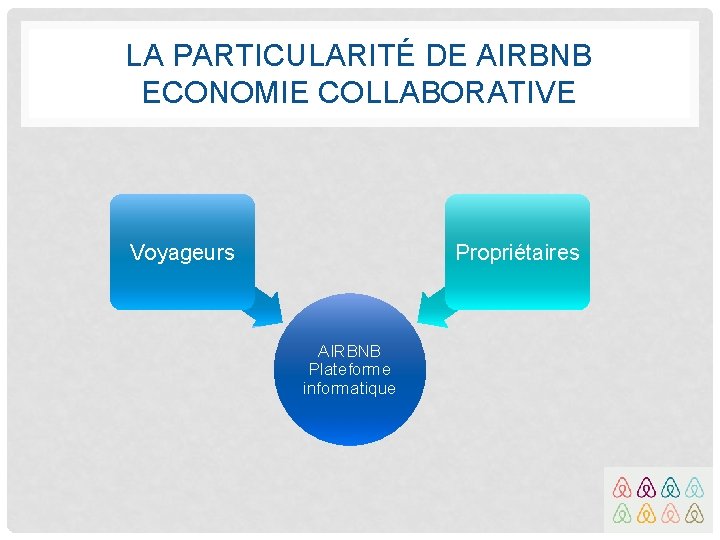 LA PARTICULARITÉ DE AIRBNB
ECONOMIE COLLABORATIVE

Voyageurs

Propriétaires

AIRBNB
Plateforme
informatique